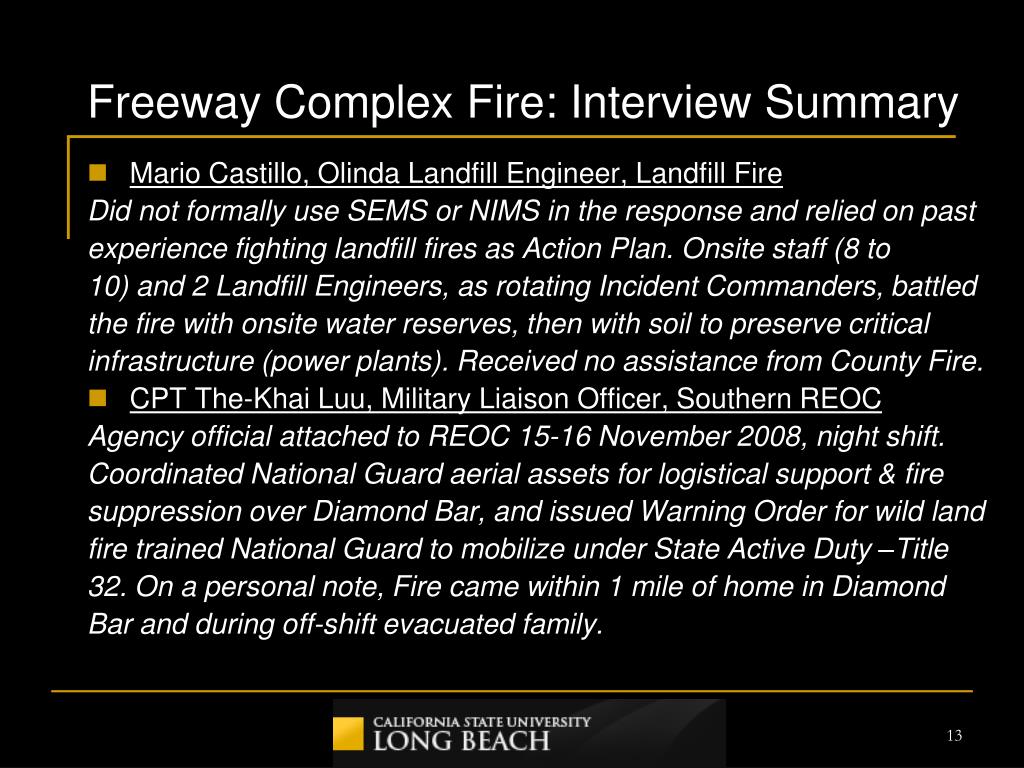 Freeway Complex Fire: Interview Summary

Mario Castillo, Olinda Landfill Engineer, Landfill Fire

Did not formally use SEMS or NIMS in the response and relied on past experience fighting landfill fires as Action Plan. Onsite staff (8 to 10) and 2 Landfill Engineers, as rotating Incident Commanders, battled the fire with onsite water reserves, then with soil to preserve critical infrastructure (power plants). Received no assistance from County Fire.

CPT The-Khai Luu, Military Liaison Officer, Southern REOC

Agency official attached to REOC 15-16 November 2008, night shift. Coordinated National Guard aerial assets for logistical support & fire suppression over Diamond Bar, and issued Warning Order for wild land fire trained National Guard to mobilize under State Active Duty –Title 32. On a personal note, Fire came within 1 mile of home in Diamond Bar and during off-shift evacuated family.

CALIFORNIA STATE UNIVERSITY
LONG BEACH

13